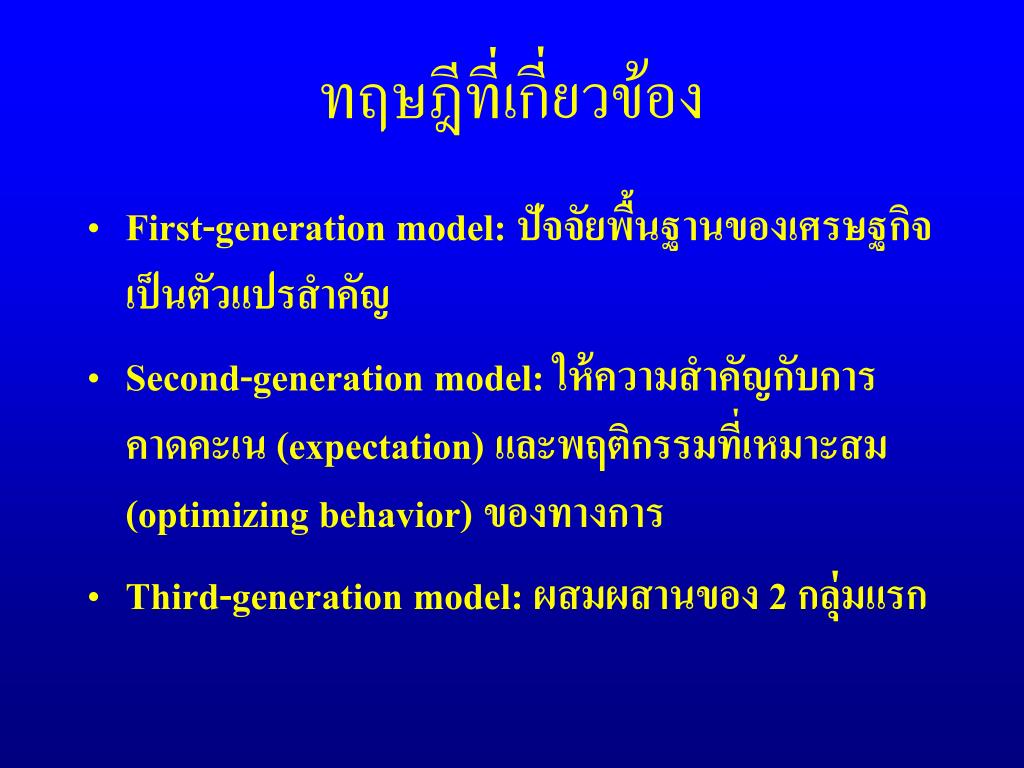 ทฤษฎีที่เกี่ยวข้อง

• First-generation model: ปัจจัยพื้นฐานของเศรษฐกิจเป็นตัวแปรสำคัญ

• Second-generation model: ให้ความสำคัญกับการคาดคะเน (expectation) และพฤติกรรมที่เหมาะสม (optimizing behavior) ของทางการ

• Third-generation model: ผสมผสานของ 2 กลุ่มแรก